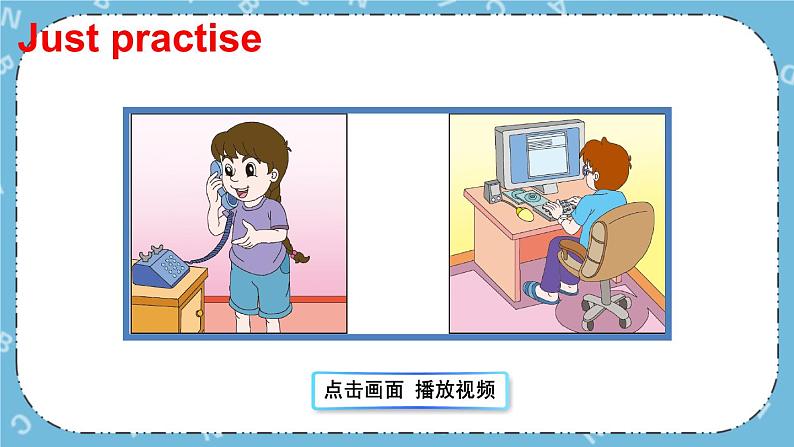 Just practise

点击画面 播放视频